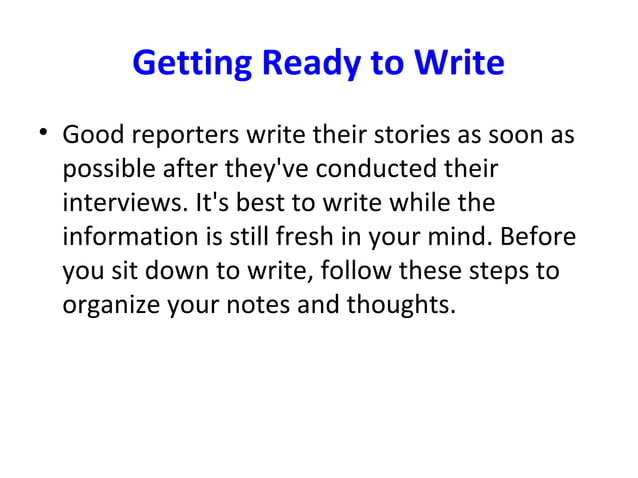 Getting Ready to Write

• Good reporters write their stories as soon as possible after they've conducted their interviews. It's best to write while the information is still fresh in your mind. Before you sit down to write, follow these steps to organize your notes and thoughts.